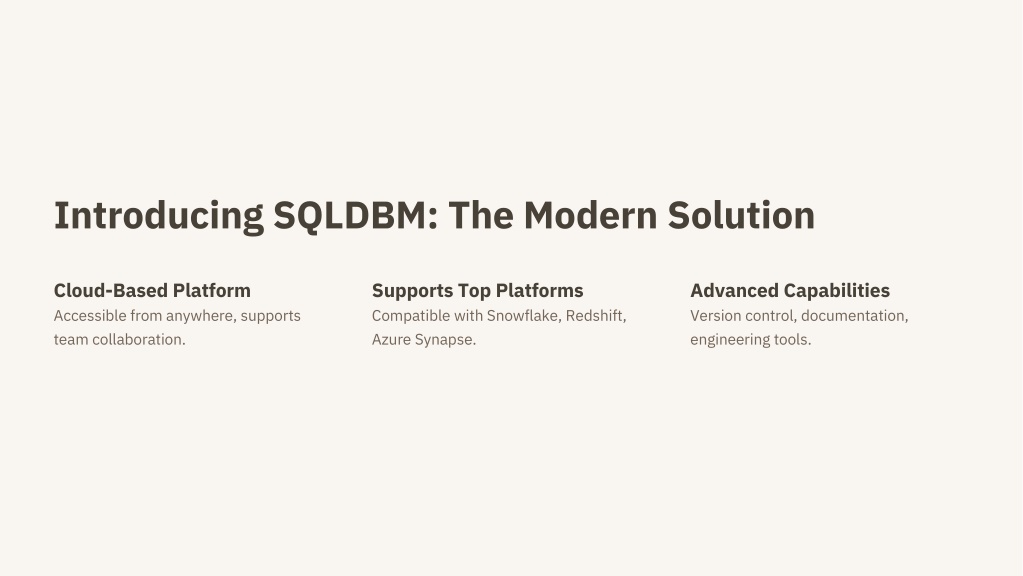 Introducing SQLDBM: The Modern Solution

Cloud-Based Platform
Accessible from anywhere, supports team collaboration.

Supports Top Platforms
Compatible with Snowflake, Redshift, Azure Synapse.

Advanced Capabilities
Version control, documentation, engineering tools.